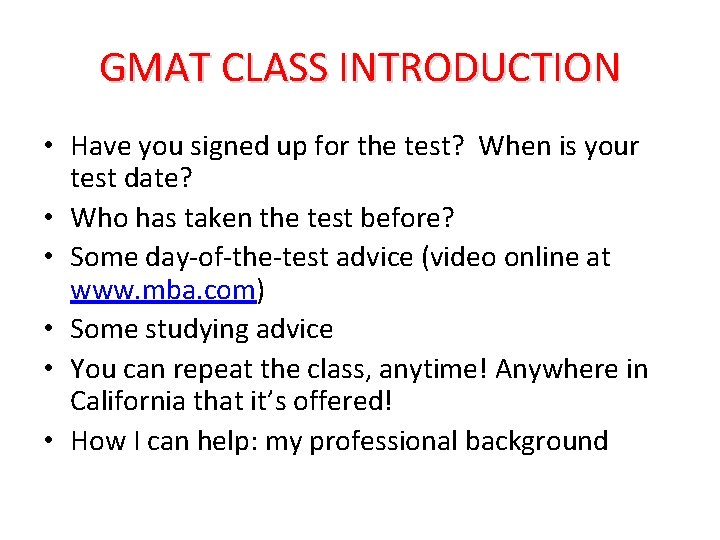 GMAT CLASS INTRODUCTION

• Have you signed up for the test? When is your test date?
• Who has taken the test before?
• Some day-of-the-test advice (video online at www.mba.com)
• Some studying advice
• You can repeat the class, anytime! Anywhere in California that it's offered!
• How I can help: my professional background